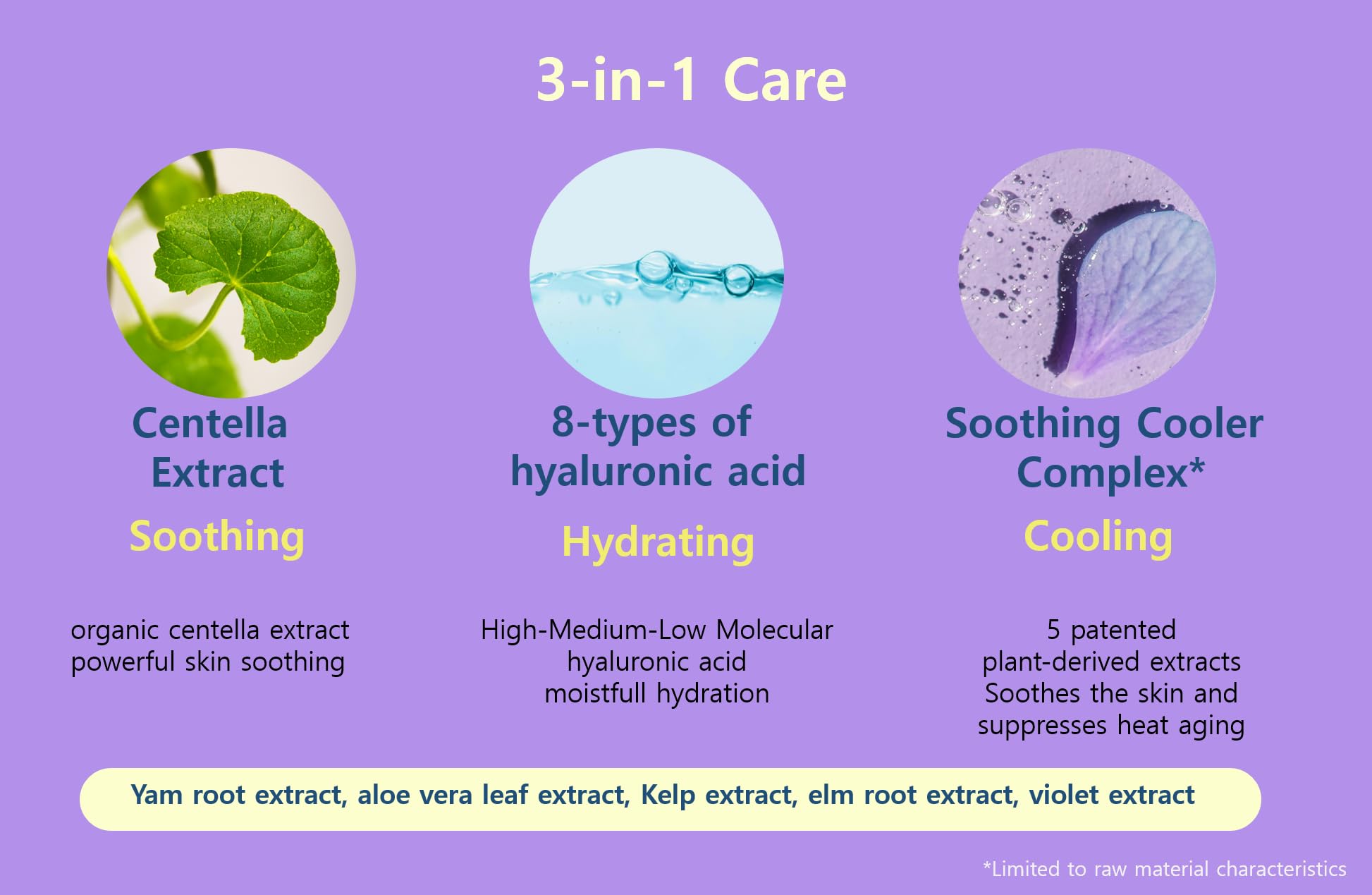 3-in-1 Care

Centella Extract

Soothing

organic centella extract
powerful skin soothing

8-types of hyaluronic acid

Hydrating

High-Medium-Low Molecular
hyaluronic acid
moistfull hydration

Soothing Cooler Complex*

Cooling

5 patented
plant-derived extracts
Soothes the skin and
suppresses heat aging

Yam root extract, aloe vera leaf extract, Kelp extract, elm root extract, violet extract

*Limited to raw material characteristics